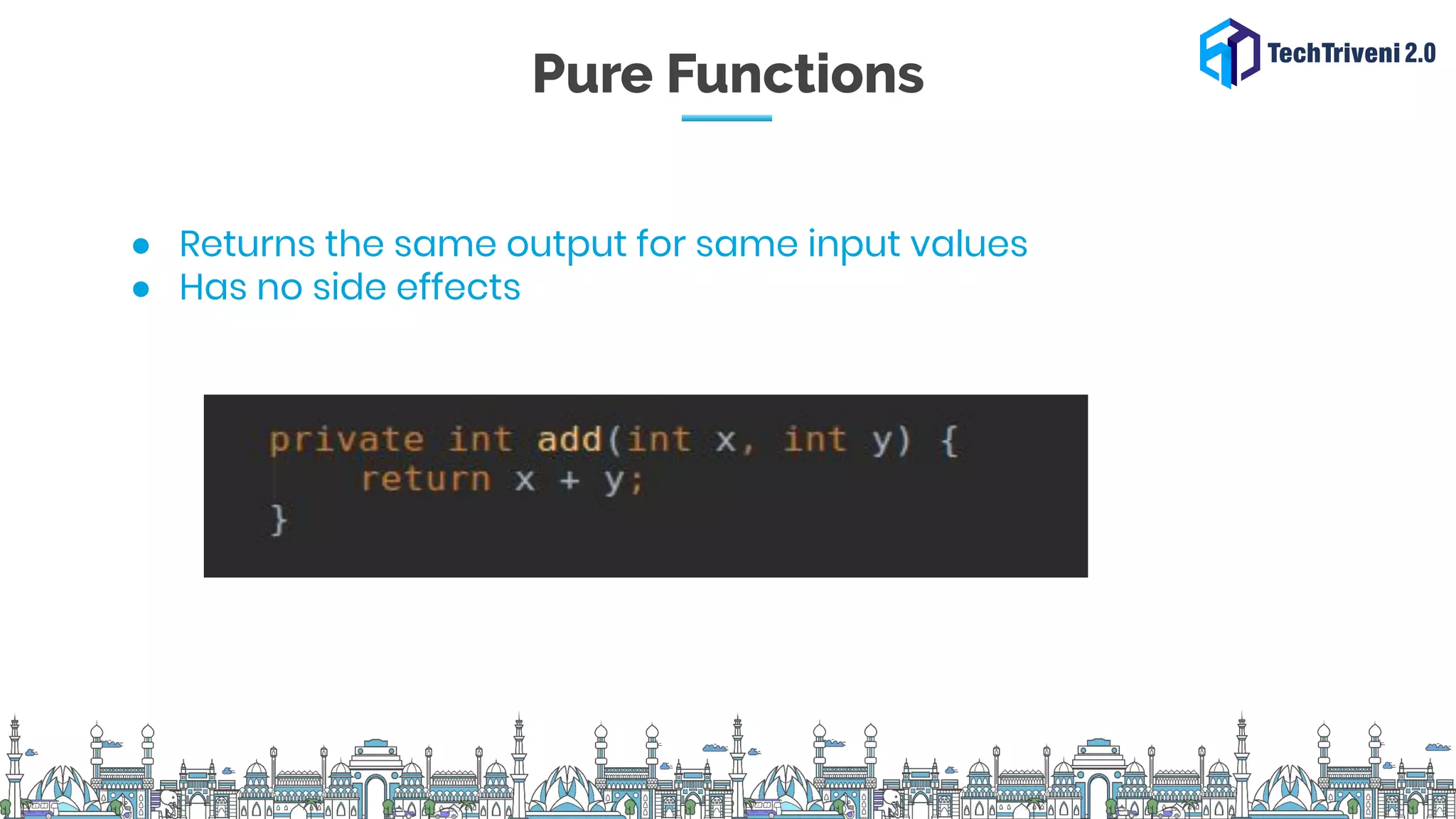 TechTriveni 2.0

Pure Functions

• Returns the same output for same input values
• Has no side effects

private int add(int x, int y) {
    return x + y;
}